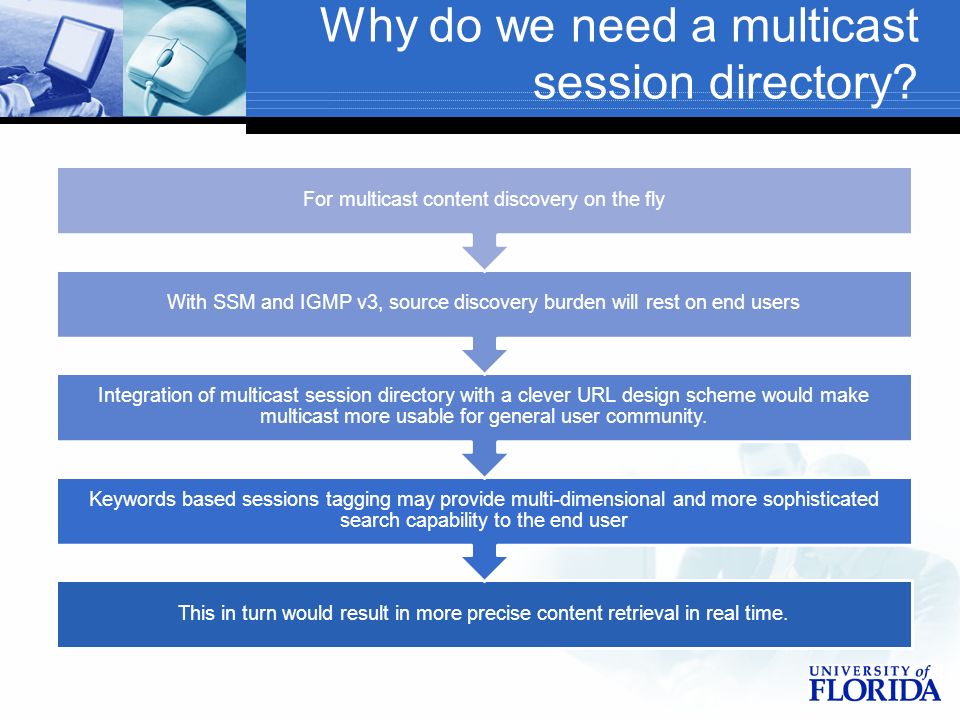 Why do we need a multicast session directory?

For multicast content discovery on the fly

With SSM and IGMP v3, source discovery burden will rest on end users

Integration of multicast session directory with a clever URL design scheme would make multicast more usable for general user community.

Keywords based sessions tagging may provide multi-dimensional and more sophisticated search capability to the end user

This in turn would result in more precise content retrieval in real time.

UNIVERSITY of FLORIDA